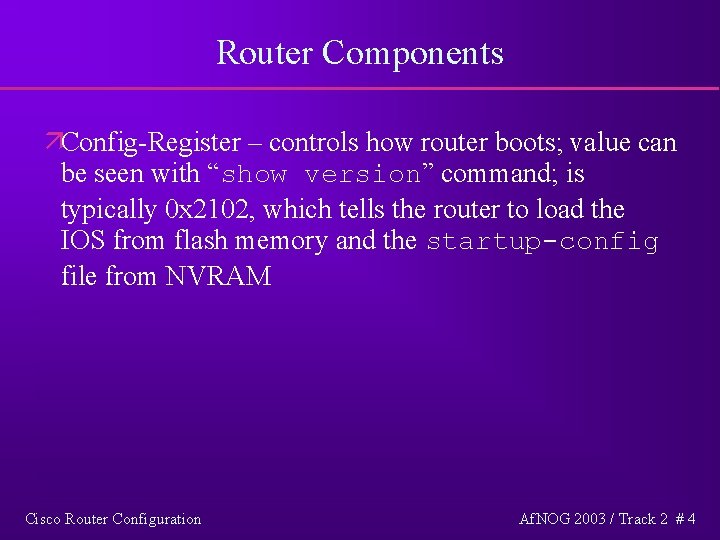 Router Components

Config-Register – controls how router boots; value can be seen with “show version” command; is typically 0x2102, which tells the router to load the IOS from flash memory and the startup-config file from NVRAM

Cisco Router Configuration

AfNOG 2003 / Track 2 # 4